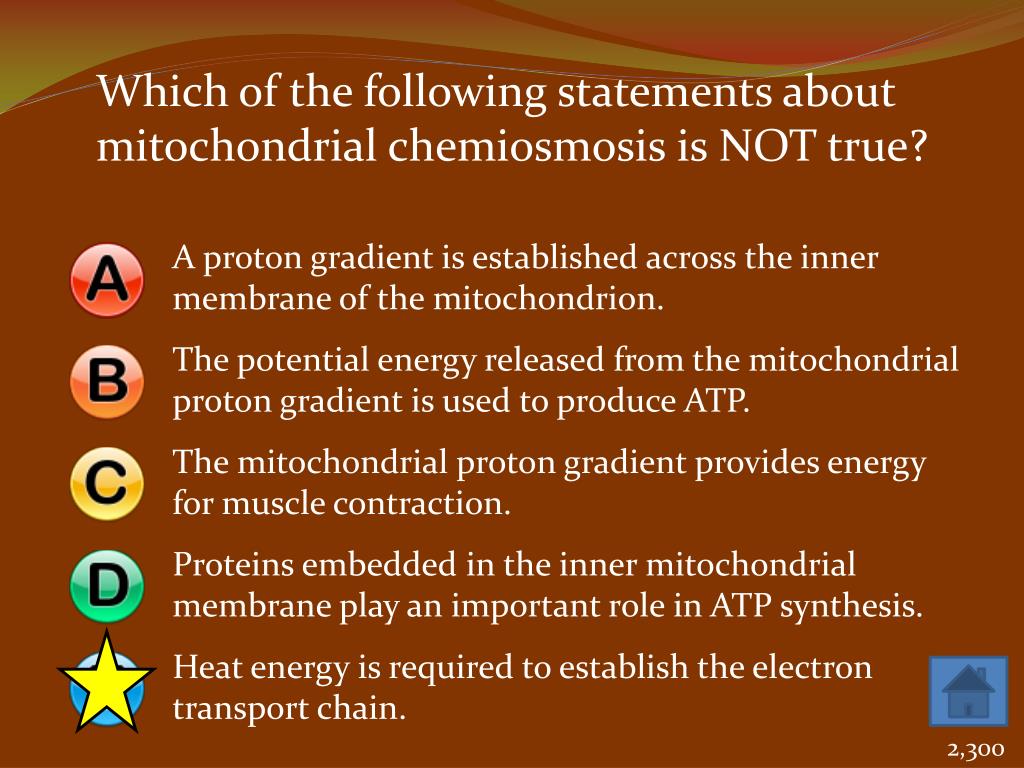 Which of the following statements about mitochondrial chemiosmosis is NOT true?

A
A proton gradient is established across the inner membrane of the mitochondrion.

B
The potential energy released from the mitochondrial proton gradient is used to produce ATP.

C
The mitochondrial proton gradient provides energy for muscle contraction.

D
Proteins embedded in the inner mitochondrial membrane play an important role in ATP synthesis.

Heat energy is required to establish the electron transport chain.

2,300